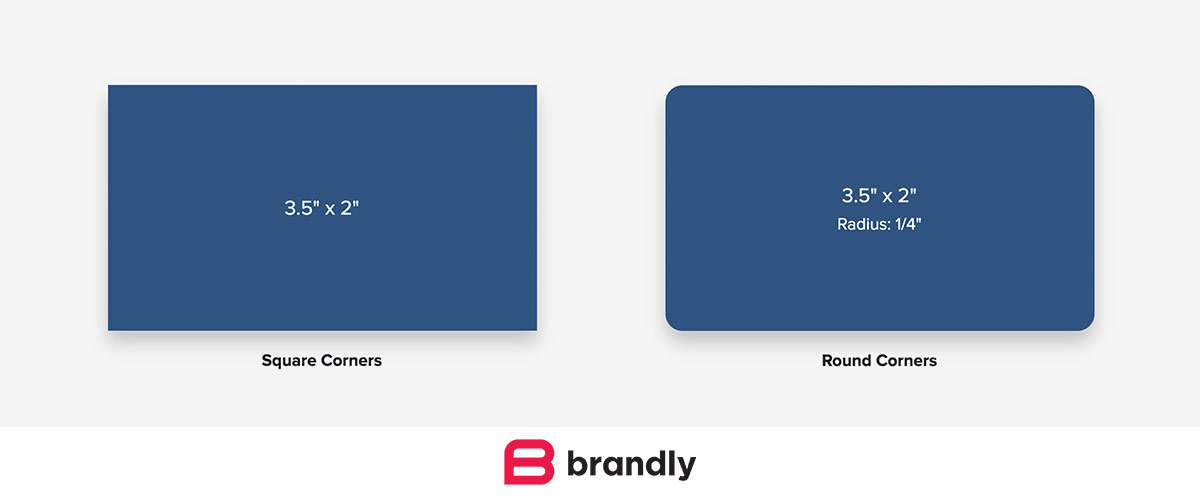 3.5" x 2"

Square Corners

3.5" x 2"
Radius: 1/4"

Round Corners

brandly